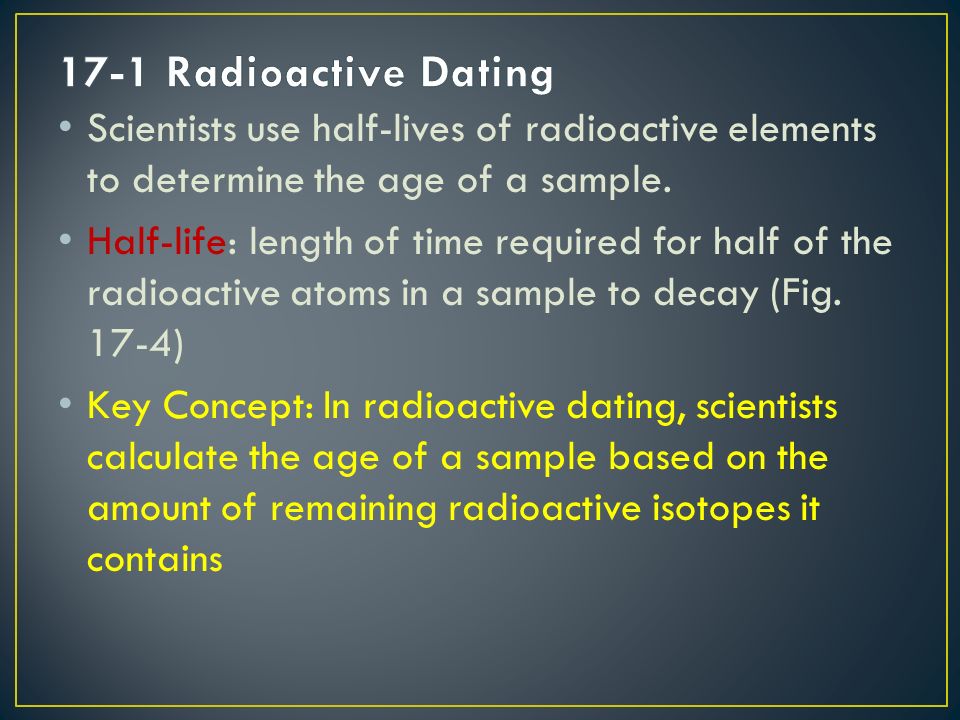 17-1 Radioactive Dating

• Scientists use half-lives of radioactive elements to determine the age of a sample.

• Half-life: length of time required for half of the radioactive atoms in a sample to decay (Fig. 17-4)

• Key Concept: In radioactive dating, scientists calculate the age of a sample based on the amount of remaining radioactive isotopes it contains